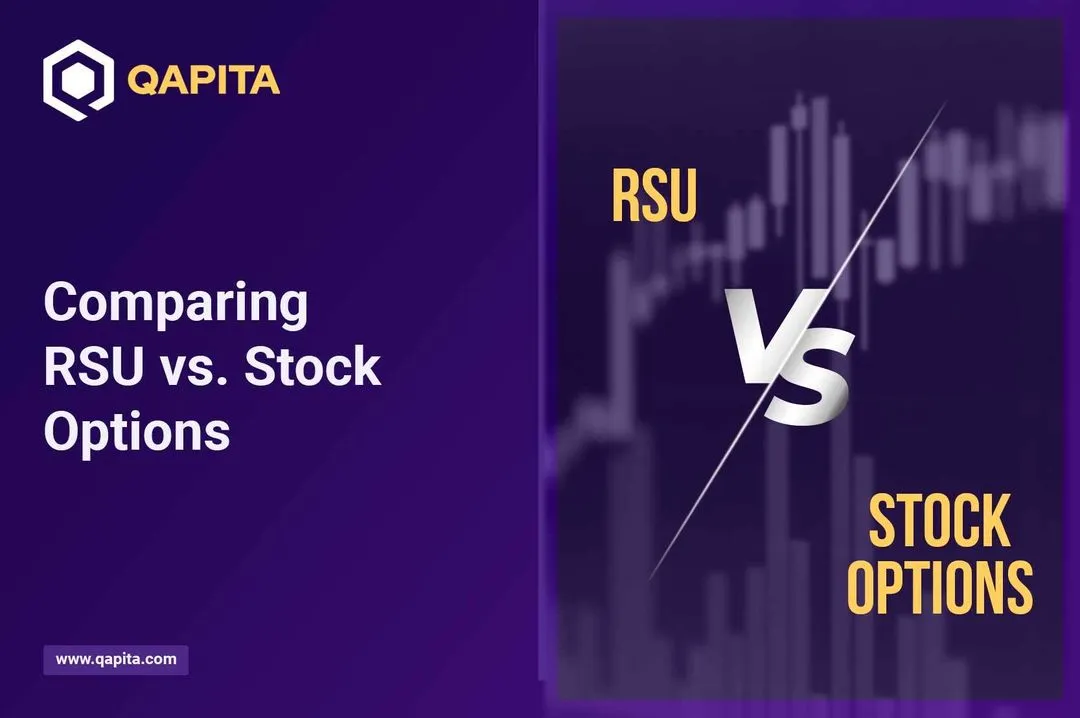 QAPITA

Comparing RSU vs. Stock Options

www.qapita.com

RSU

VS

STOCK OPTIONS